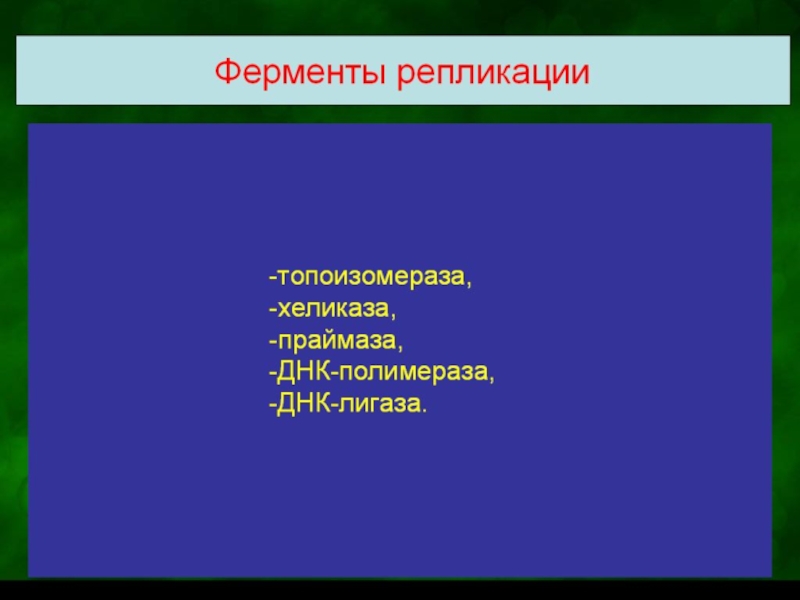 Ферменты репликации

-топоизомераза,
-хеликаза,
-праймаза,
-ДНК-полимераза,
-ДНК-лигаза.